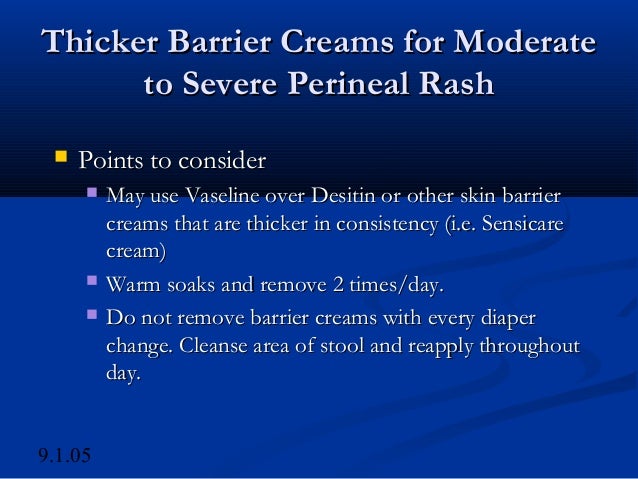 Thicker Barrier Creams for Moderate to Severe Perineal Rash

Points to consider

May use Vaseline over Desitin or other skin barrier creams that are thicker in consistency (i.e. Sensicare cream)

Warm soaks and remove 2 times/day.

Do not remove barrier creams with every diaper change. Cleanse area of stool and reapply throughout day.

9.1.05